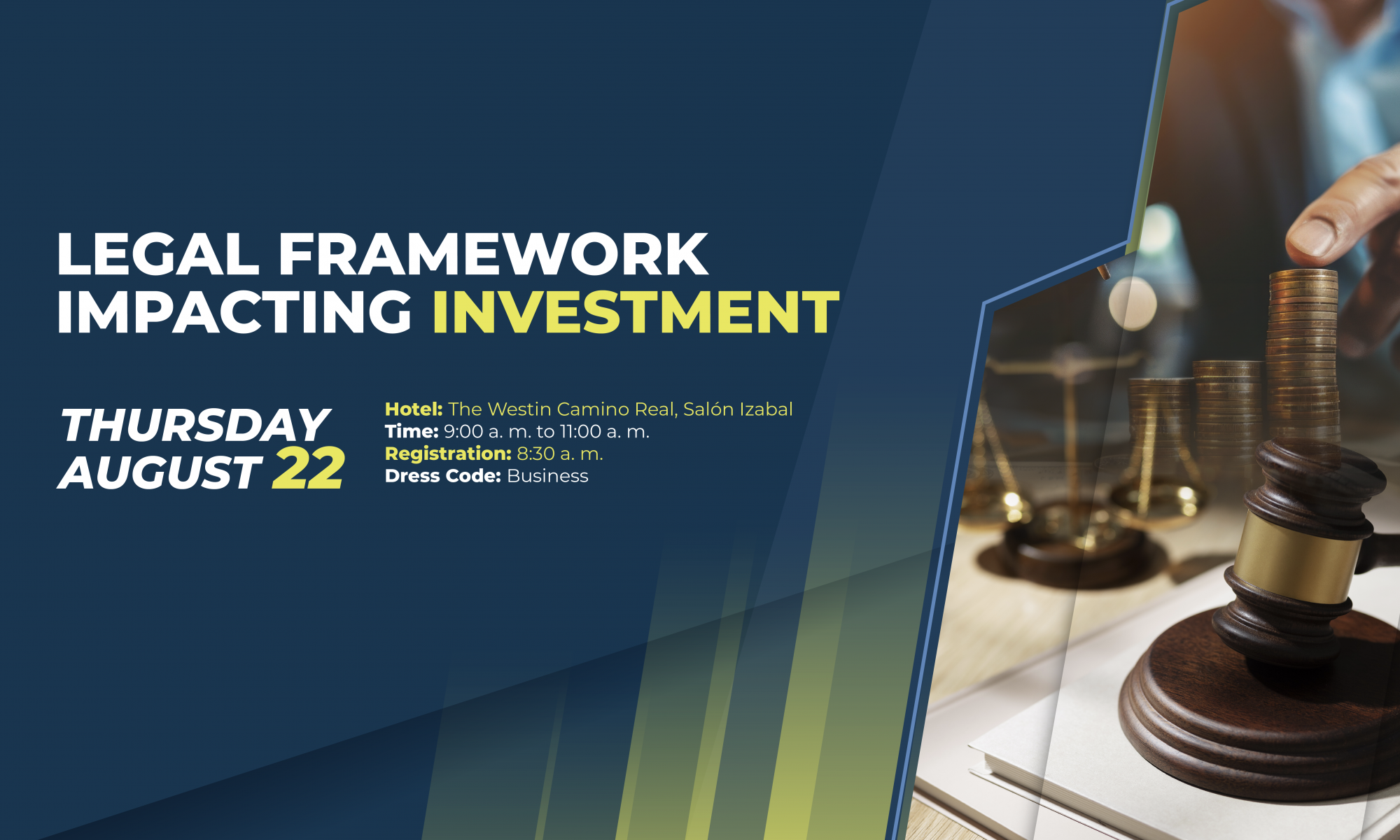 LEGAL FRAMEWORK IMPACTING INVESTMENT

THURSDAY AUGUST 22

Hotel: The Westin Camino Real, Salón Izabal
Time: 9:00 a. m. to 11:00 a. m.
Registration: 8:30 a. m.
Dress Code: Business